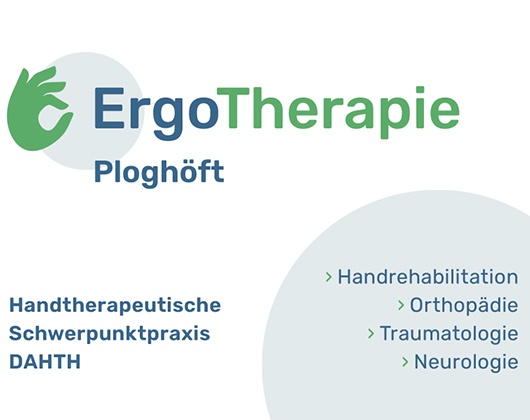 ErgoTherapie
Ploghöft

Handtherapeutische
Schwerpunktpraxis
DAHTH

› Handrehabilitation
› Orthopädie
› Traumatologie
› Neurologie